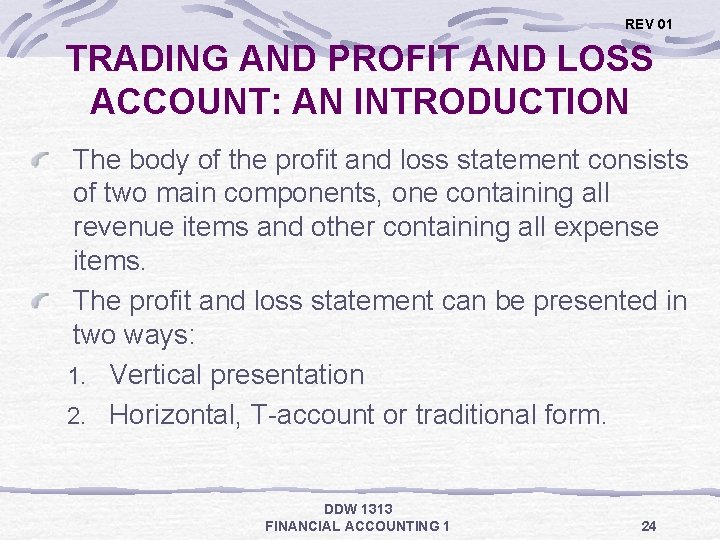 REV 01

TRADING AND PROFIT AND LOSS ACCOUNT: AN INTRODUCTION

The body of the profit and loss statement consists of two main components, one containing all revenue items and other containing all expense items.

The profit and loss statement can be presented in two ways:

1. Vertical presentation
2. Horizontal, T-account or traditional form.

DDW 1313
FINANCIAL ACCOUNTING 1

24